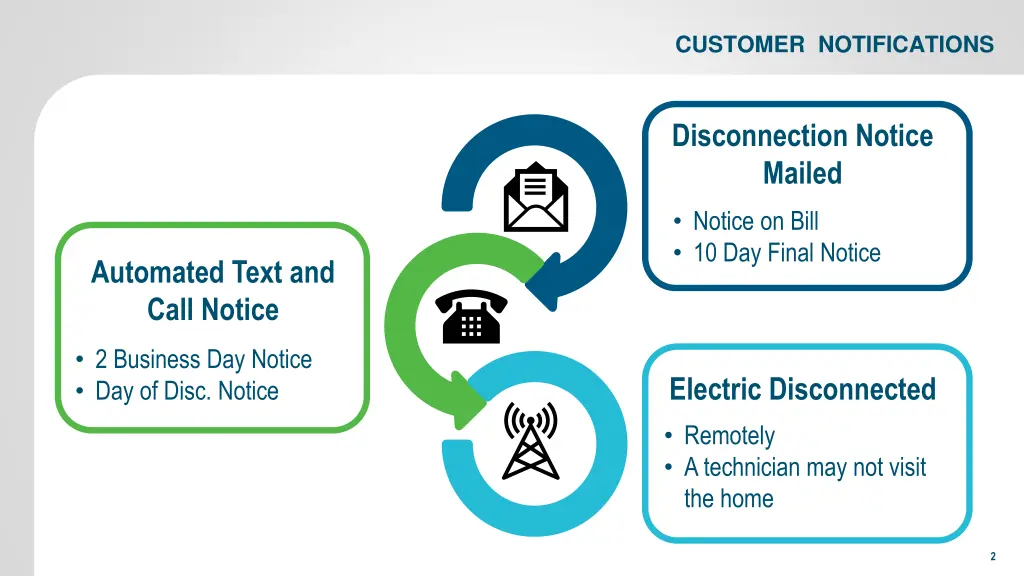 CUSTOMER NOTIFICATIONS

Disconnection Notice Mailed

• Notice on Bill
• 10 Day Final Notice

Automated Text and Call Notice

• 2 Business Day Notice
• Day of Disc. Notice

Electric Disconnected

• Remotely
• A technician may not visit the home

2